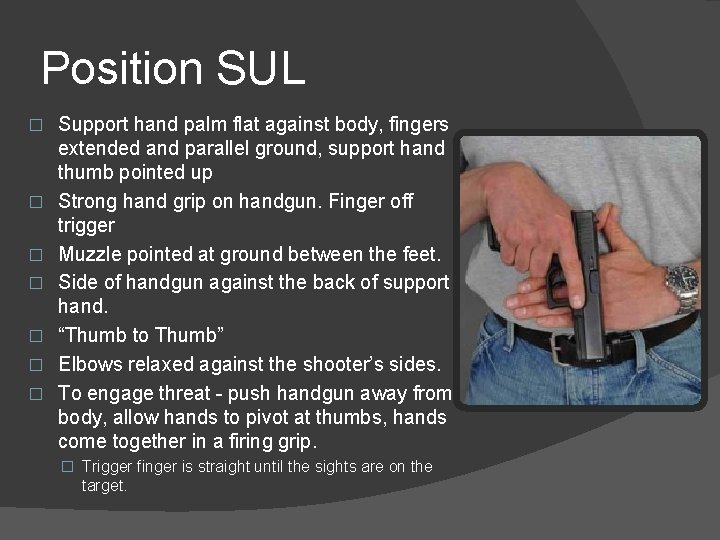 Position SUL

□ Support hand palm flat against body, fingers extended and parallel ground, support hand thumb pointed up
□ Strong hand grip on handgun. Finger off trigger
□ Muzzle pointed at ground between the feet.
□ Side of handgun against the back of support hand.
□ “Thumb to Thumb”
□ Elbows relaxed against the shooter’s sides.
□ To engage threat - push handgun away from body, allow hands to pivot at thumbs, hands come together in a firing grip.
□ Trigger finger is straight until the sights are on the target.